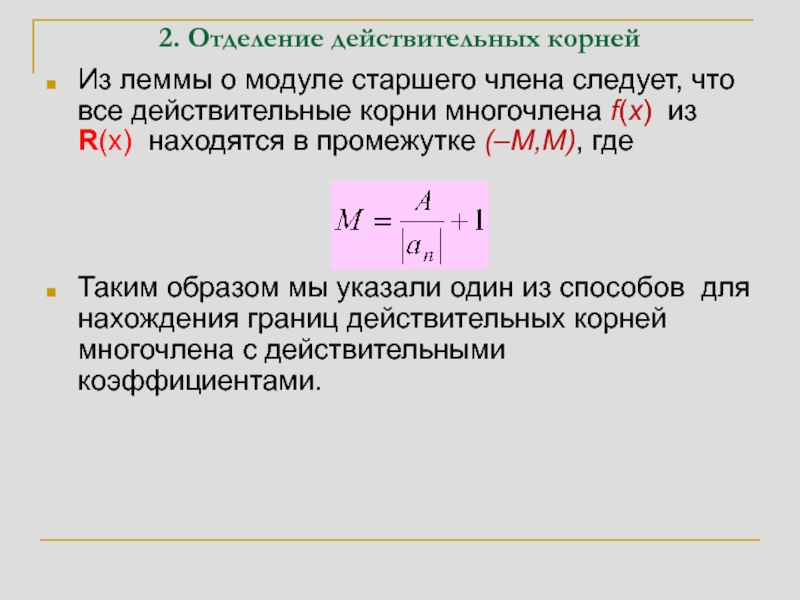 2. Отделение действительных корней

Из леммы о модуле старшего члена следует, что все действительные корни многочлена $f(x)$ из $\mathbf{R}(x)$ находятся в промежутке $(–M,M)$, где

$M = \frac{A}{|a_n|} + 1$

Таким образом мы указали один из способов для нахождения границ действительных корней многочлена с действительными коэффициентами.